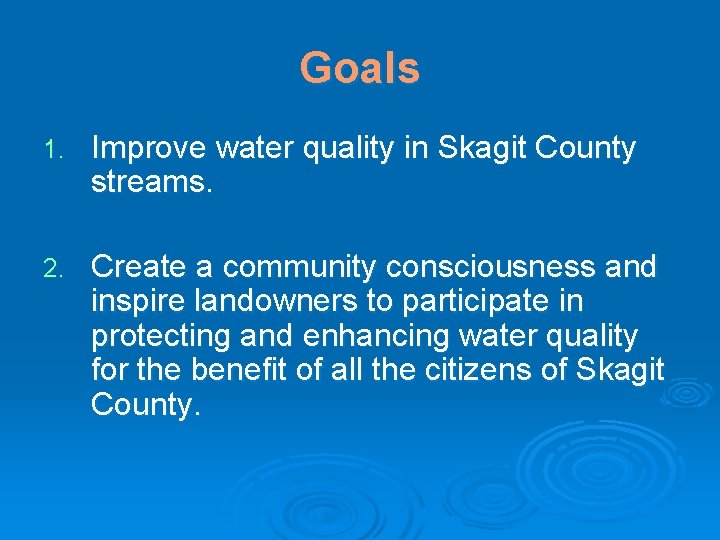 Goals

1. Improve water quality in Skagit County streams.

2. Create a community consciousness and inspire landowners to participate in protecting and enhancing water quality for the benefit of all the citizens of Skagit County.